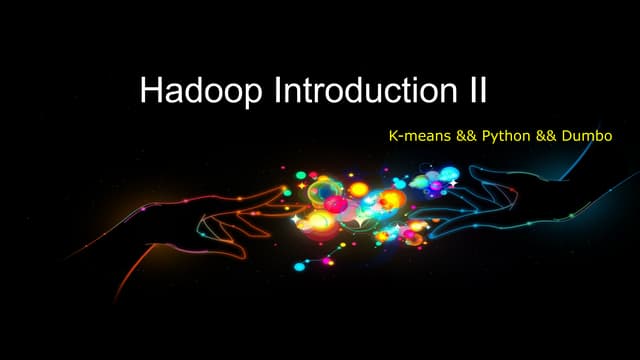 Hadoop Introduction II

K-means && Python && Dumbo